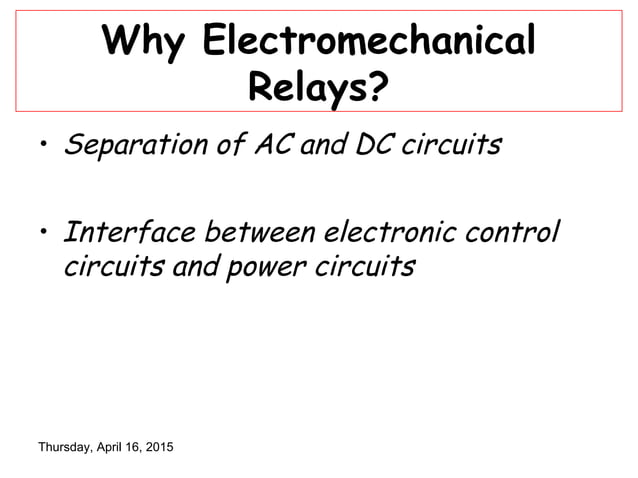 Why Electromechanical Relays?

• Separation of AC and DC circuits

• Interface between electronic control circuits and power circuits

Thursday, April 16, 2015